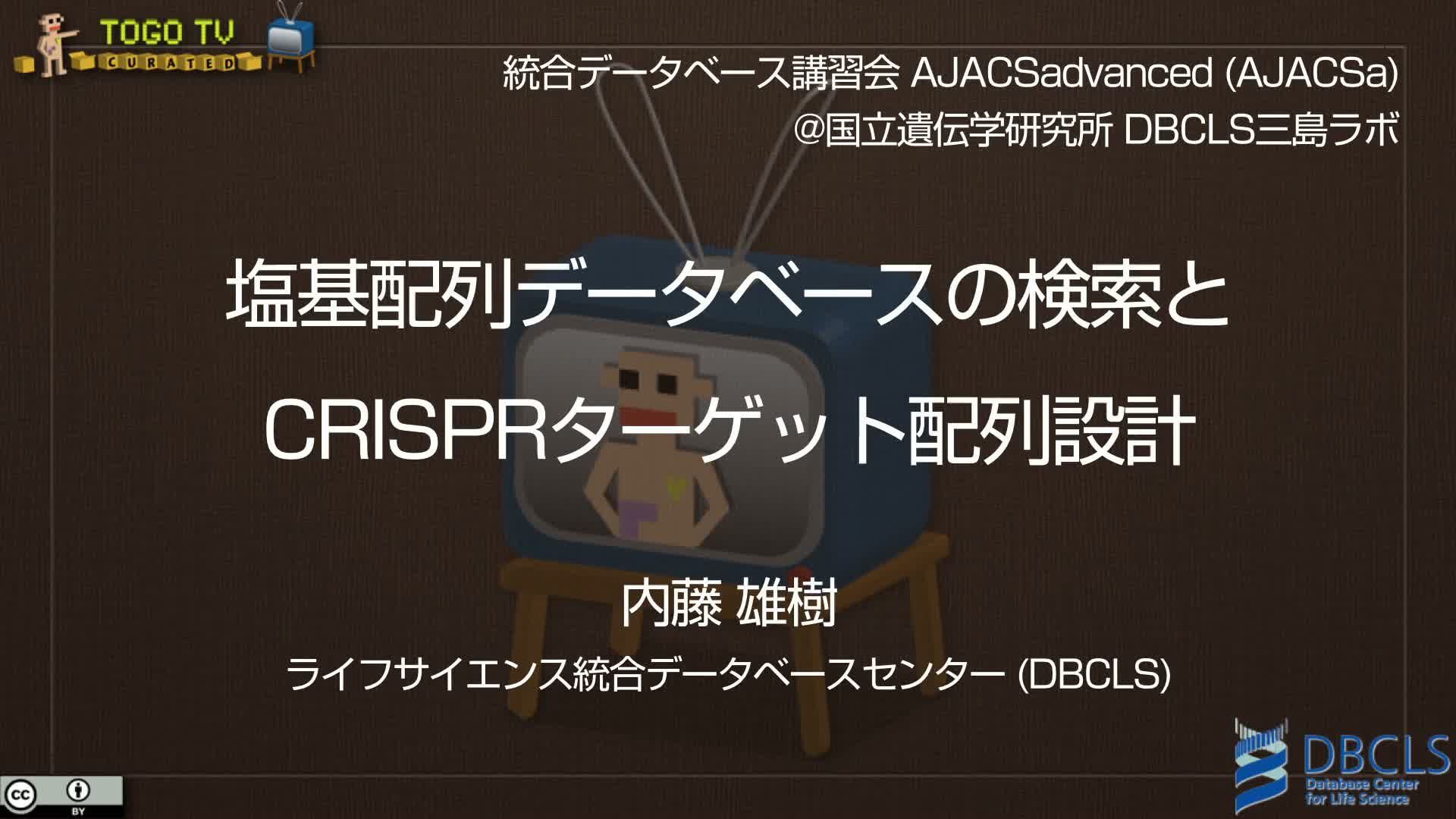 TOGO TV
CURATED

統合データベース講習会 AJACSadvanced (AJACSa)
@国立遺伝学研究所 DBCLS三島ラボ

塩基配列データベースの検索と
CRISPRターゲット配列設計

内藤 雄樹
ライフサイエンス統合データベースセンター (DBCLS)

DBCLS
Database Center for Life Science

cc BY